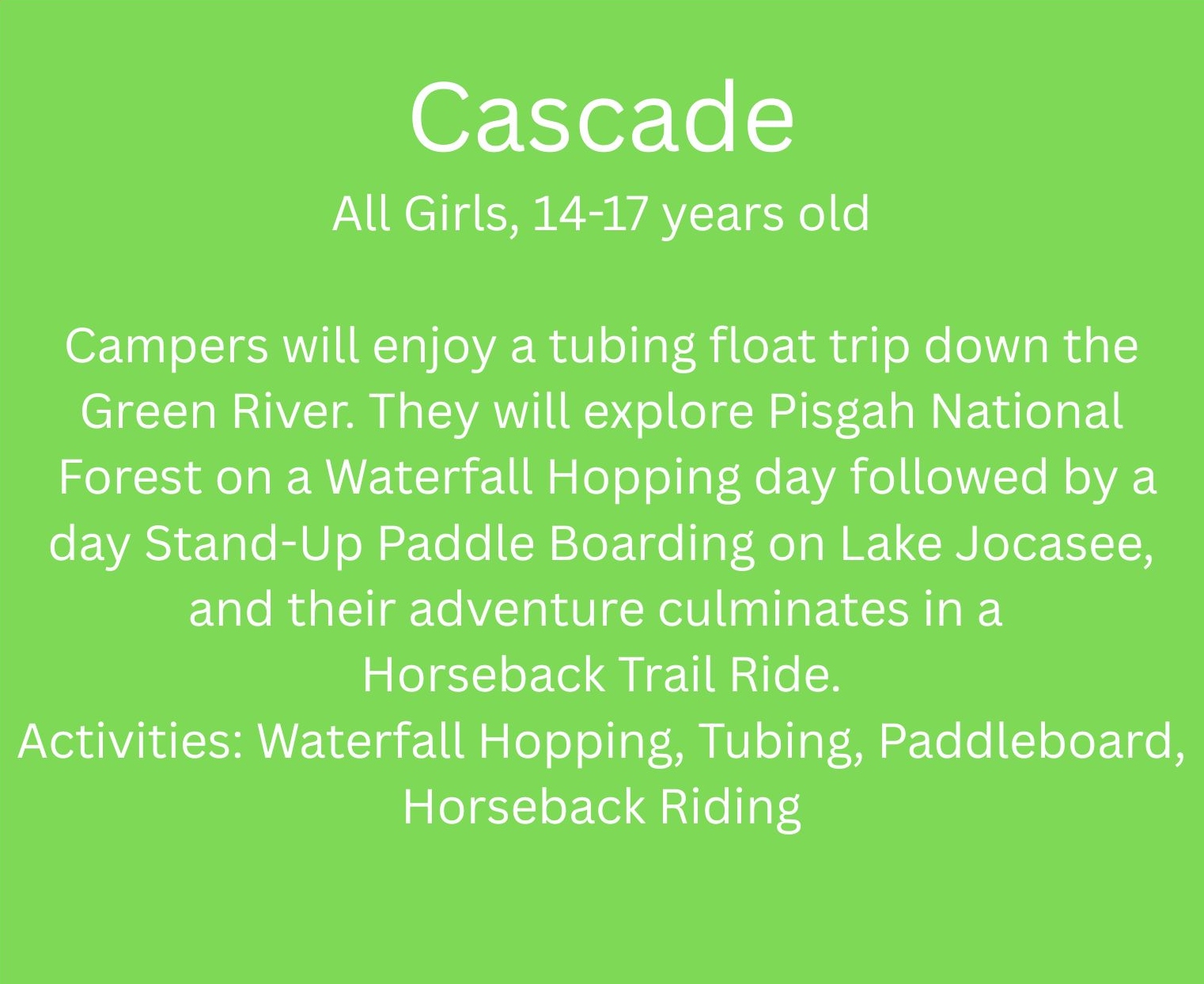 Cascade
All Girls, 14-17 years old

Campers will enjoy a tubing float trip down the Green River. They will explore Pisgah National Forest on a Waterfall Hopping day followed by a day Stand-Up Paddle Boarding on Lake Jocasee, and their adventure culminates in a Horseback Trail Ride.
Activities: Waterfall Hopping, Tubing, Paddleboard, Horseback Riding